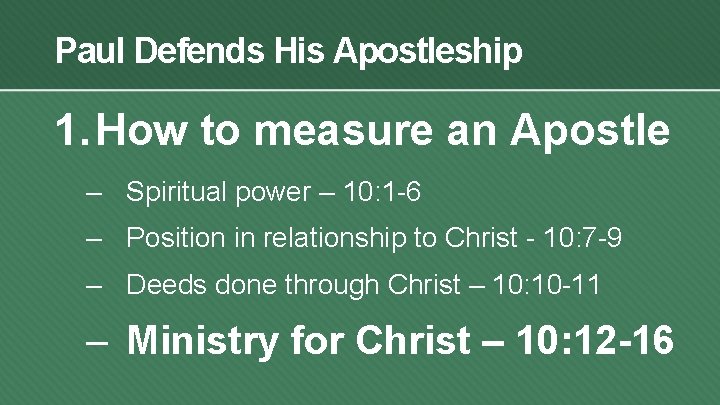 Paul Defends His Apostleship

1. How to measure an Apostle

– Spiritual power – 10:1-6
– Position in relationship to Christ - 10:7-9
– Deeds done through Christ – 10:10-11
– Ministry for Christ – 10:12-16